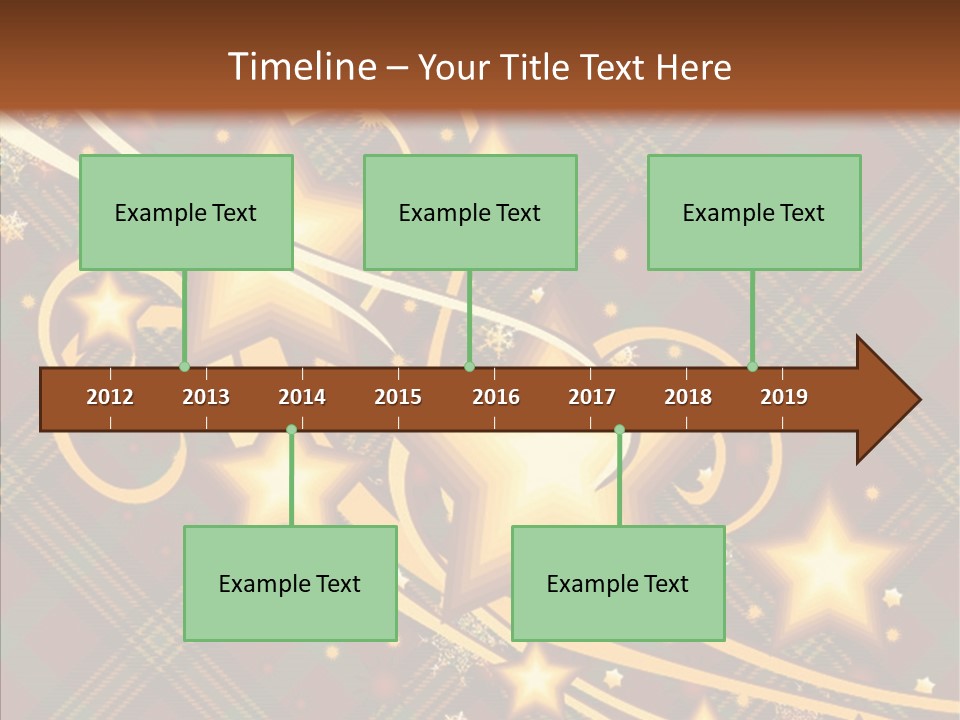 Timeline – Your Title Text Here

Example Text

Example Text

Example Text

2012 2013 2014 2015 2016 2017 2018 2019

Example Text

Example Text